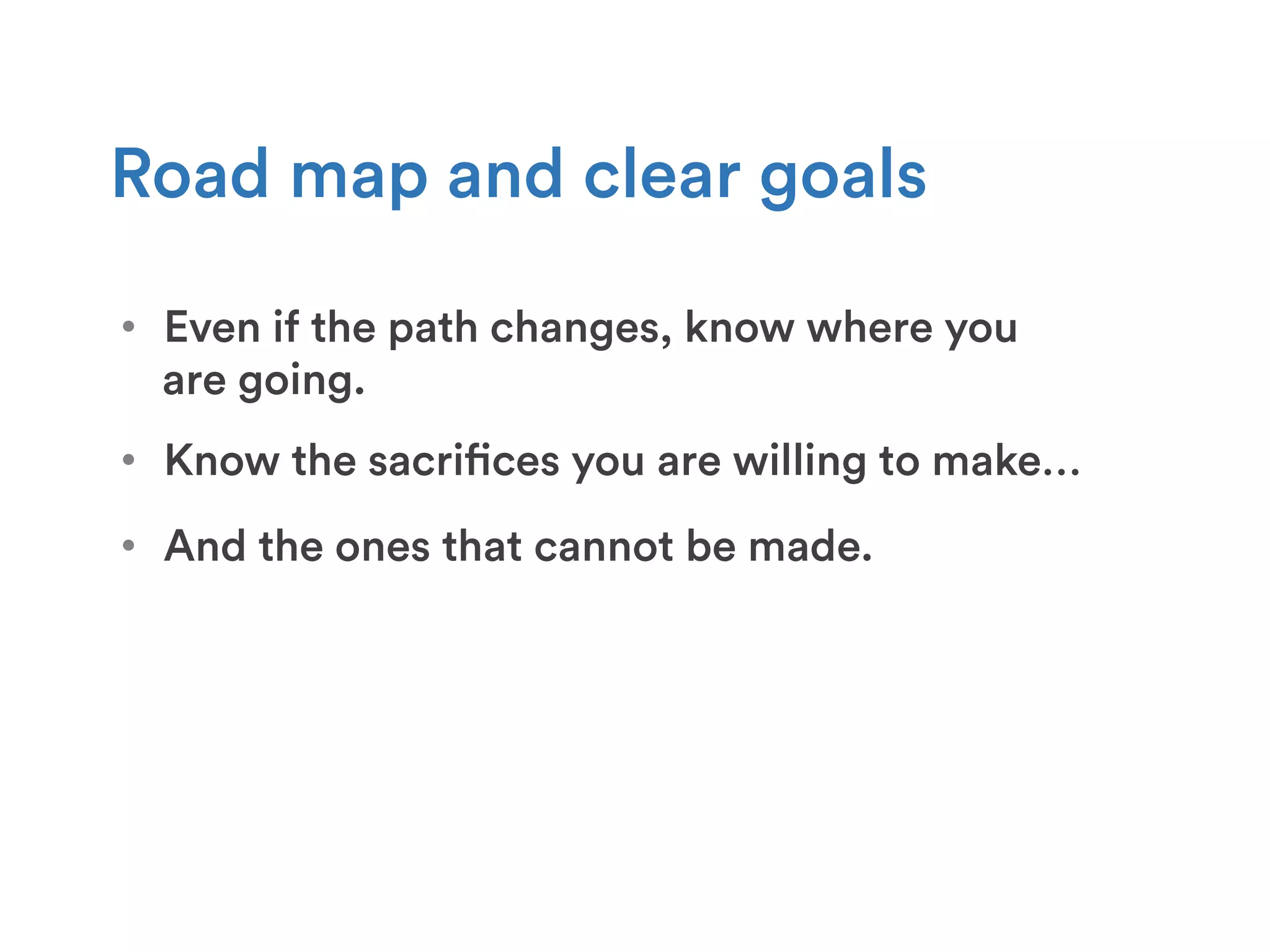 Road map and clear goals

• Even if the path changes, know where you are going.

• Know the sacrifices you are willing to make…

• And the ones that cannot be made.